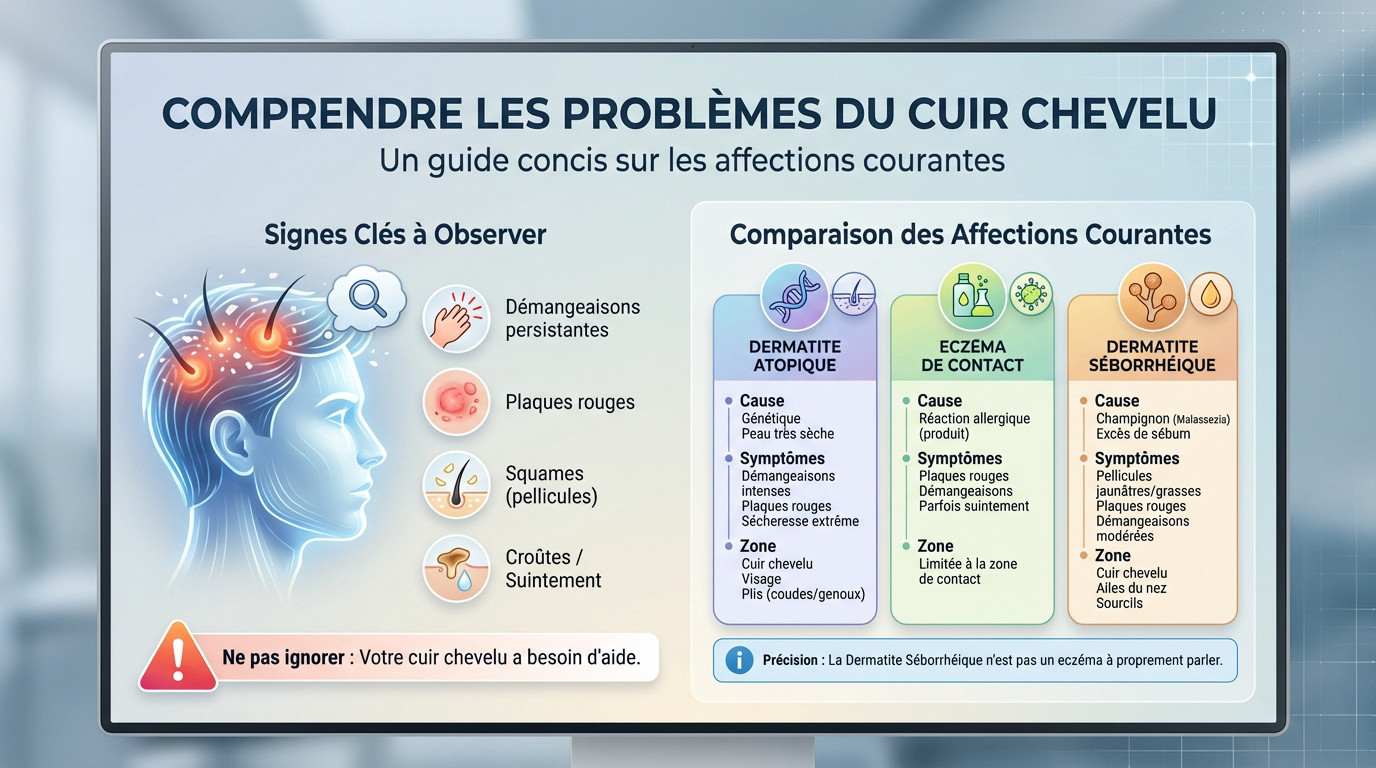 COMPRENDRE LES PROBLÈMES DU CUIR CHEVELU
Un guide concis sur les affections courantes

Signes Clés à Observer

Démangeaisons persistantes

Plaques rouges

Squames (pellicules)

Croûtes / Suintement

Ne pas ignorer : Votre cuir chevelu a besoin d'aide.

Comparaison des Affections Courantes

DERMATITE ATOPIQUE
Cause
Génétique
Peau très sèche
Symptômes
Démangeaisons intenses
Plaques rouges
Sécheresse extrême
Zone
Cuir chevelu
Visage
Plis (coudes/genoux)

ECZÉMA DE CONTACT
Cause
Réaction allergique (produit)
Symptômes
Plaques rouges
Démangeaisons
Parfois suintement
Zone
Limitée à la zone de contact

DERMATITE SÉBORRHÉIQUE
Cause
Champignon (Malassezia)
Excès de sébum
Symptômes
Pellicules jaunâtres/grasses
Plaques rouges
Démangeaisons modérées
Zone
Cuir chevelu
Ailes du nez
Sourcils

Précision : La Dermatite Séborrhéique n'est pas un eczéma à proprement parler.